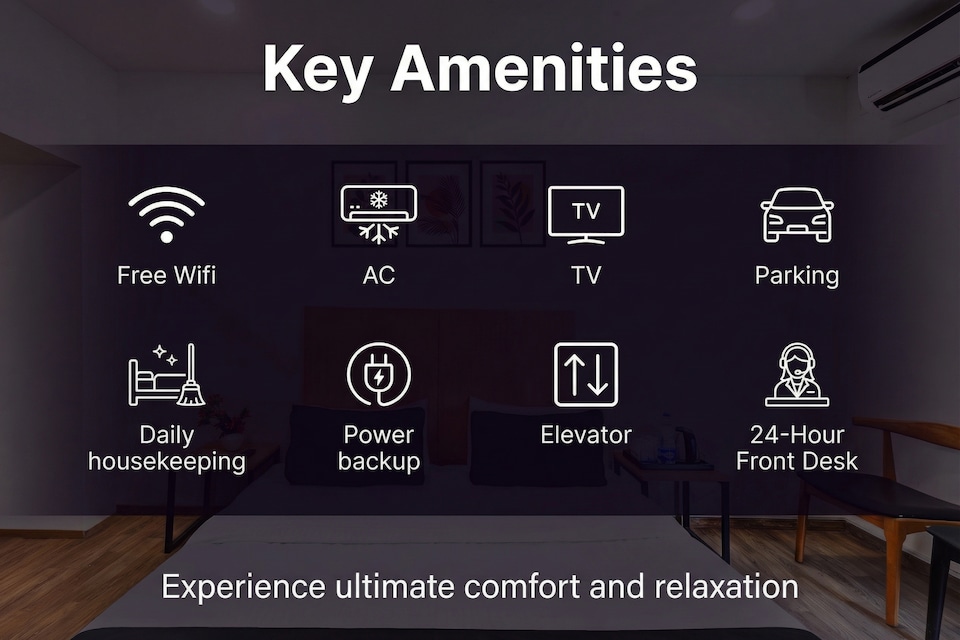 Key Amenities

Free Wifi

AC

TV

TV

Parking

Daily housekeeping

Power backup

Elevator

24-Hour Front Desk

Experience ultimate comfort and relaxation